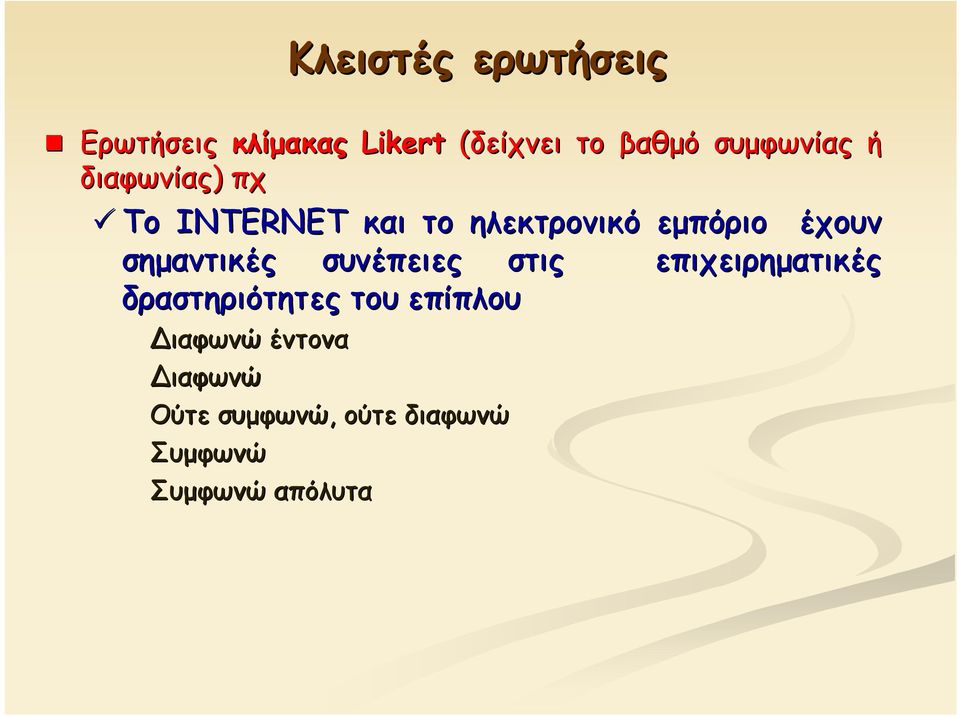 Κλειστές ερωτήσεις

Ερωτήσεις κλίμακας Likert (δείχνει το βαθμό συμφωνίας ή διαφωνίας) πχ

Το INTERNET και το ηλεκτρονικό εμπόριο έχουν σημαντικές συνέπειες στις επιχειρηματικές δραστηριότητες του επίπλου

Διαφωνώ έντονα

Διαφωνώ

Ούτε συμφωνώ, ούτε διαφωνώ

Συμφωνώ

Συμφωνώ απόλυτα